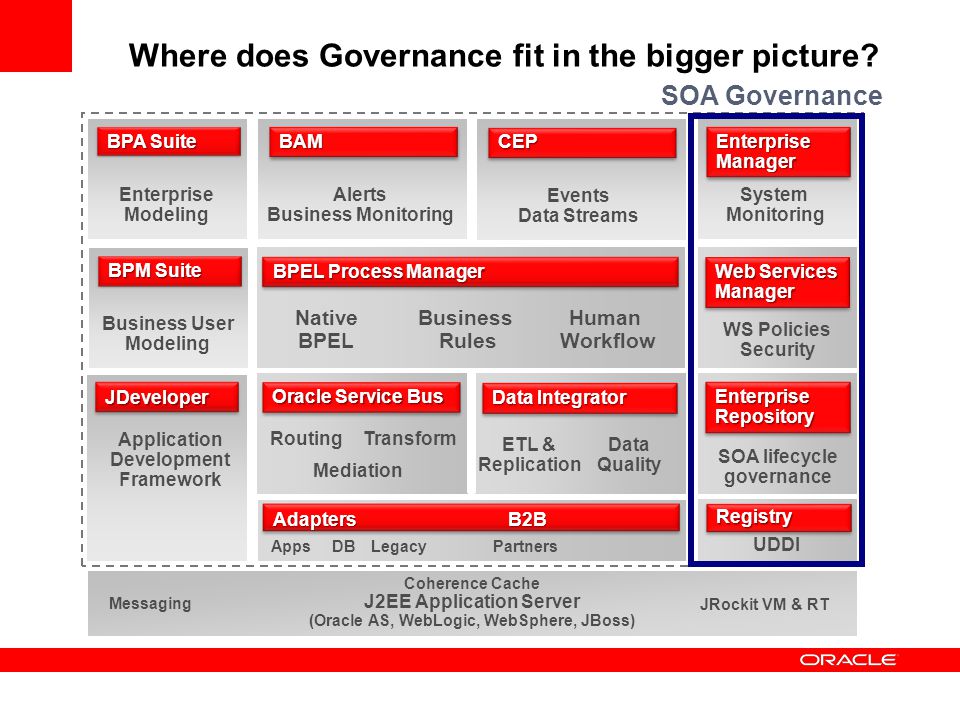 Where does Governance fit in the bigger picture?

SOA Governance

BPA Suite
Enterprise Modeling

BAM
Alerts
Business Monitoring

CEP
Events
Data Streams

Enterprise Manager
System Monitoring

BPM Suite
Business User Modeling

BPEL Process Manager
Native BPEL
Business Rules
Human Workflow

Web Services Manager
WS Policies
Security

JDeveloper
Application Development Framework

Oracle Service Bus
Routing
Transform
Mediation

Data Integrator
ETL & Replication
Data Quality

Enterprise Repository
SOA lifecycle governance

Adapters
B2B
Apps DB Legacy
Partners

Registry
UDDI

Messaging
Coherence Cache
J2EE Application Server
(Oracle AS, WebLogic, WebSphere, JBoss)
JRockit VM & RT

ORACLE